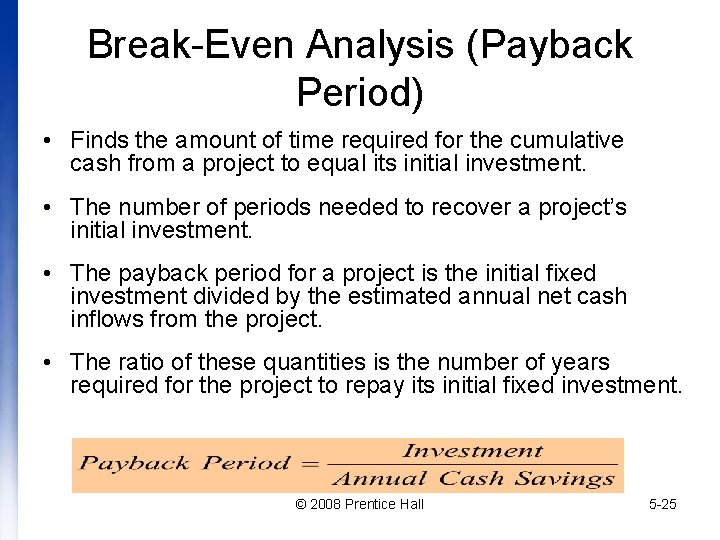 Break-Even Analysis (Payback Period)

• Finds the amount of time required for the cumulative cash from a project to equal its initial investment.

• The number of periods needed to recover a project's initial investment.

• The payback period for a project is the initial fixed investment divided by the estimated annual net cash inflows from the project.

• The ratio of these quantities is the number of years required for the project to repay its initial fixed investment.

$Payback\ Period = \frac{Investment}{Annual\ Cash\ Savings}$

© 2008 Prentice Hall

5-25